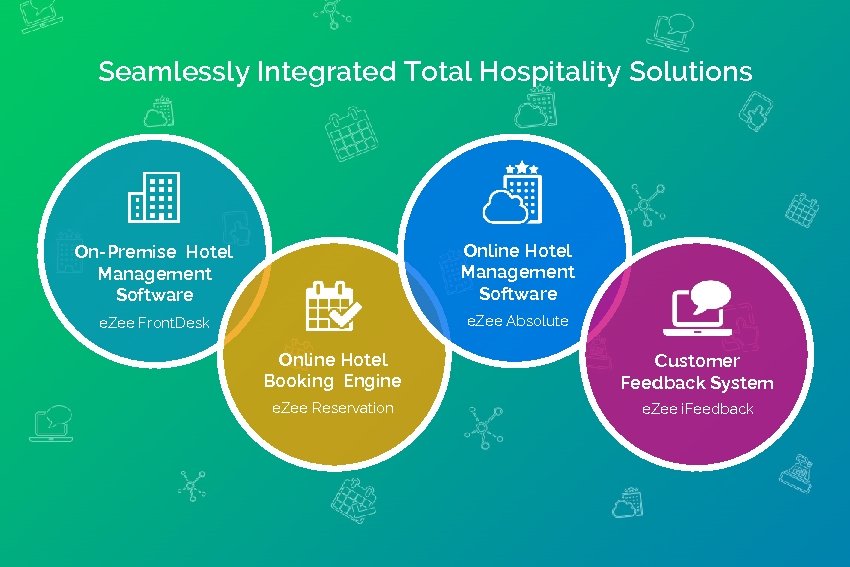 Seamlessly Integrated Total Hospitality Solutions

On-Premise Hotel Management Software

eZee FrontDesk

Online Hotel Booking Engine

eZee Reservation

Online Hotel Management Software

eZee Absolute

Customer Feedback System

eZee iFeedback